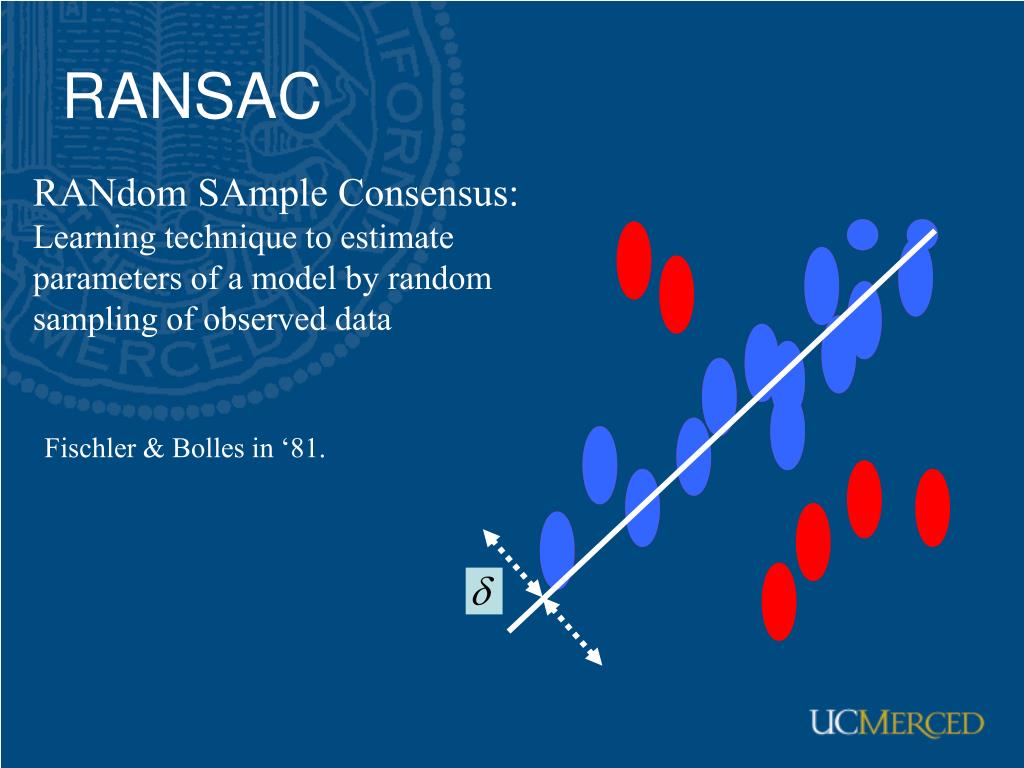 RANSAC

RANdom SAmple Consensus:
Learning technique to estimate parameters of a model by random sampling of observed data

Fischler & Bolles in ‘81.

$\delta$

UCMERCED